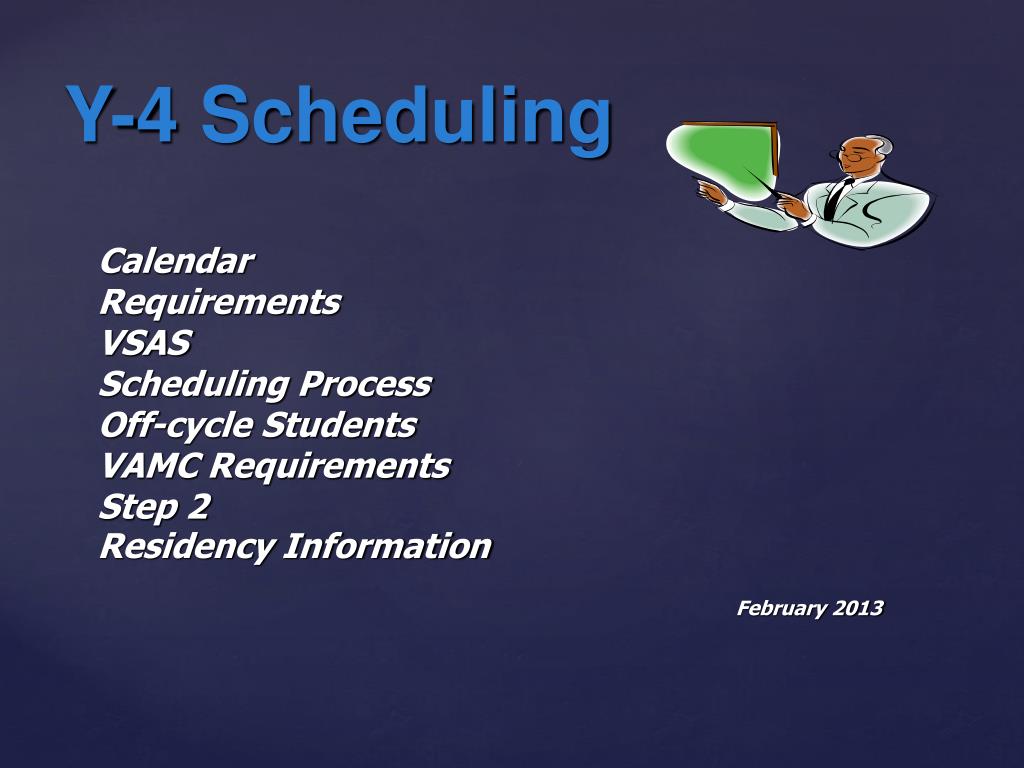 Y-4 Scheduling

Calendar
Requirements
VSAS
Scheduling Process
Off-cycle Students
VAMC Requirements
Step 2
Residency Information

February 2013